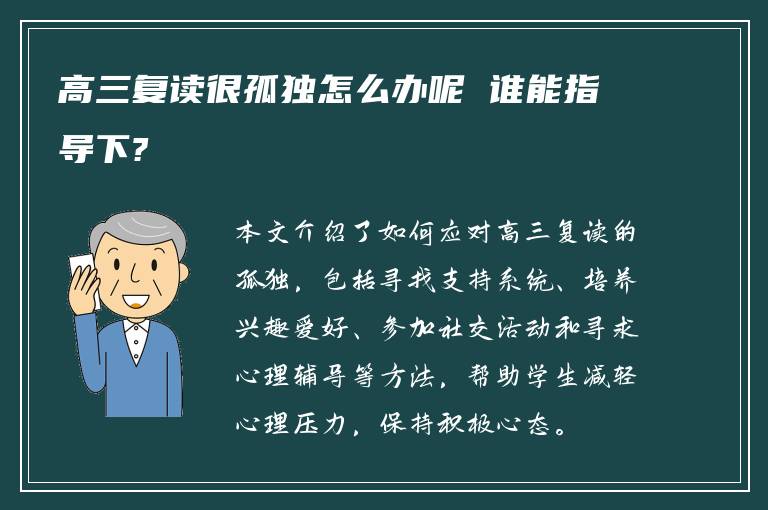 高三复读很孤独怎么办呢 谁能指导下?

本文介绍了如何应对高三复读的孤独，包括寻找支持系统、培养兴趣爱好、参加社交活动和寻求心理辅导等方法，帮助学生减轻心理压力，保持积极心态。